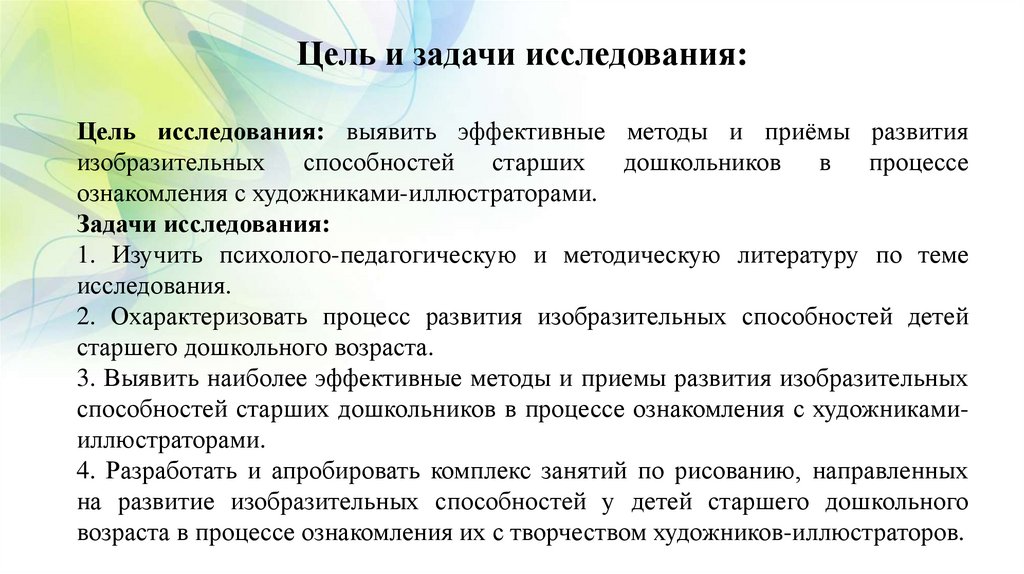 Цель и задачи исследования:

Цель исследования: выявить эффективные методы и приёмы развития изобразительных способностей старших дошкольников в процессе ознакомления с художниками-иллюстраторами.
Задачи исследования:
1. Изучить психолого-педагогическую и методическую литературу по теме исследования.
2. Охарактеризовать процесс развития изобразительных способностей детей старшего дошкольного возраста.
3. Выявить наиболее эффективные методы и приемы развития изобразительных способностей старших дошкольников в процессе ознакомления с художниками-иллюстраторами.
4. Разработать и апробировать комплекс занятий по рисованию, направленных на развитие изобразительных способностей у детей старшего дошкольного возраста в процессе ознакомления их с творчеством художников-иллюстраторов.